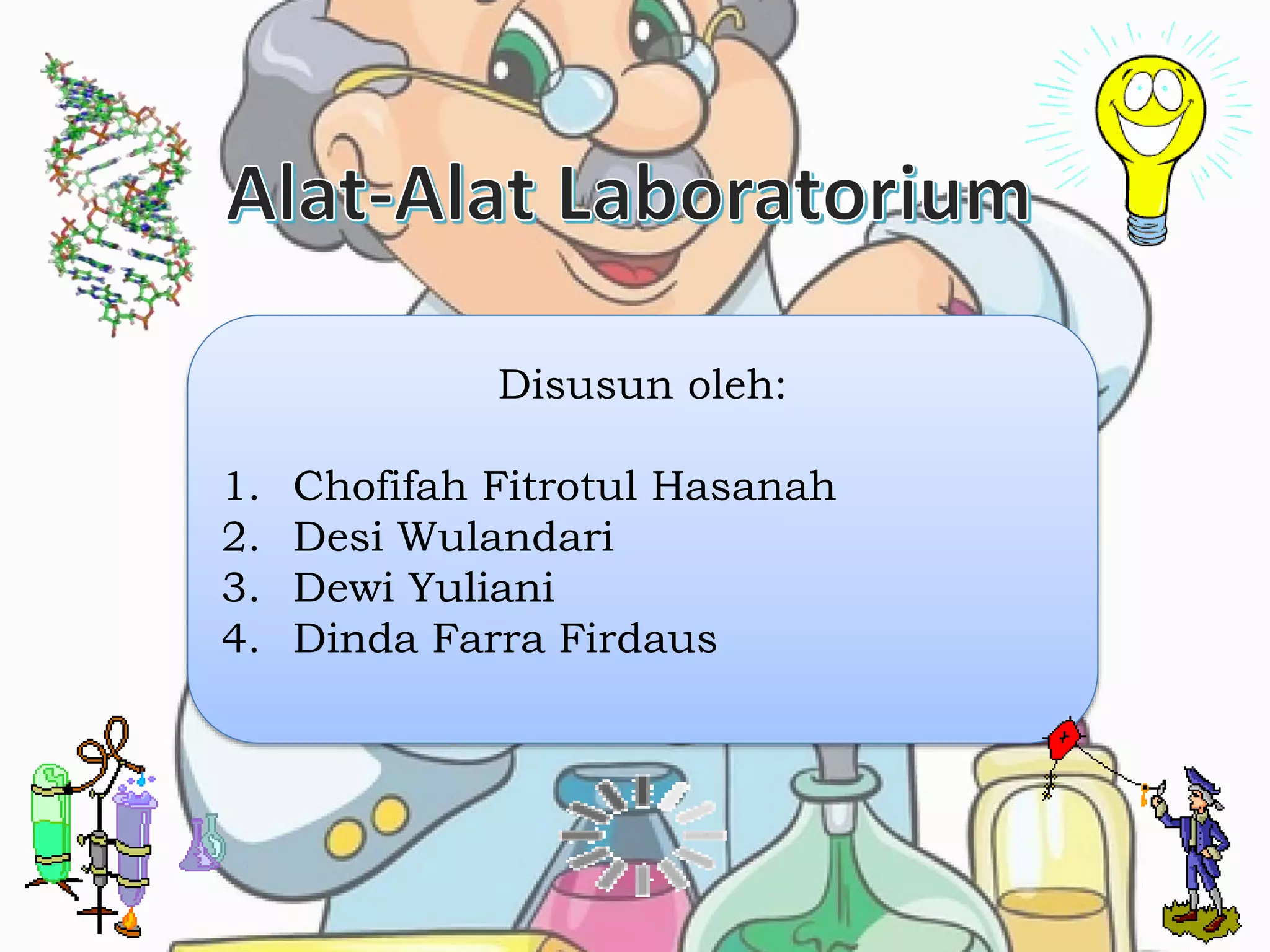 Alat-Alat Laboratorium

Disusun oleh:

1. Chofifah Fitrotul Hasanah
2. Desi Wulandari
3. Dewi Yuliani
4. Dinda Farra Firdaus